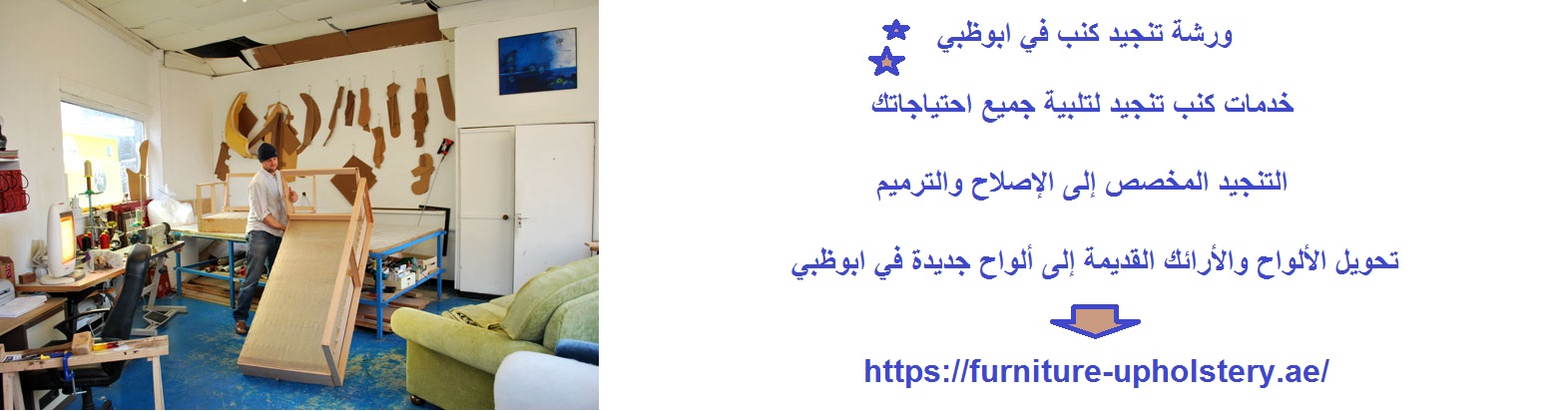 ورشة تنجيد كنب في ابوظبي

خدمات كنب تنجيد لتلبية جميع احتياجاتك

التنجيد المخصص إلى الإصلاح والترميم

تحويل الألواح والأرائك القديمة إلى ألواح جديدة في ابوظبي

https://furniture-upholstery.ae/